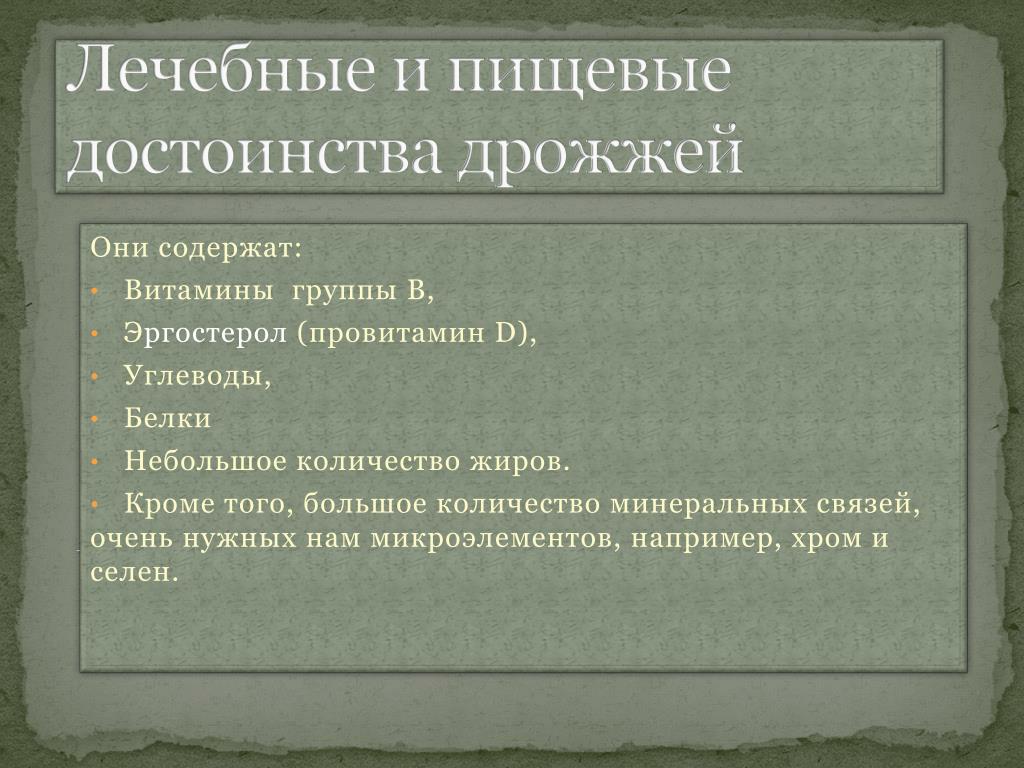 Лечебные и пищевые достоинства дрожжей

Они содержат:
• Витамины группы В,
• Эргостерол (провитамин D),
• Углеводы,
• Белки
• Небольшое количество жиров.
• Кроме того, большое количество минеральных связей, очень нужных нам микроэлементов, например, хром и селен.